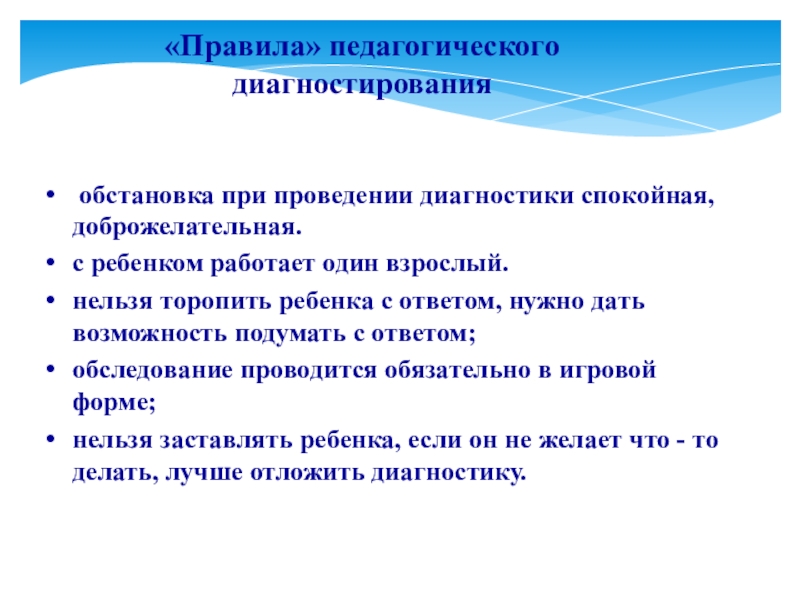 «Правила» педагогического диагностирования

• обстановка при проведении диагностики спокойная, доброжелательная.
• с ребенком работает один взрослый.
• нельзя торопить ребенка с ответом, нужно дать возможность подумать с ответом;
• обследование проводится обязательно в игровой форме;
• нельзя заставлять ребенка, если он не желает что - то делать, лучше отложить диагностику.